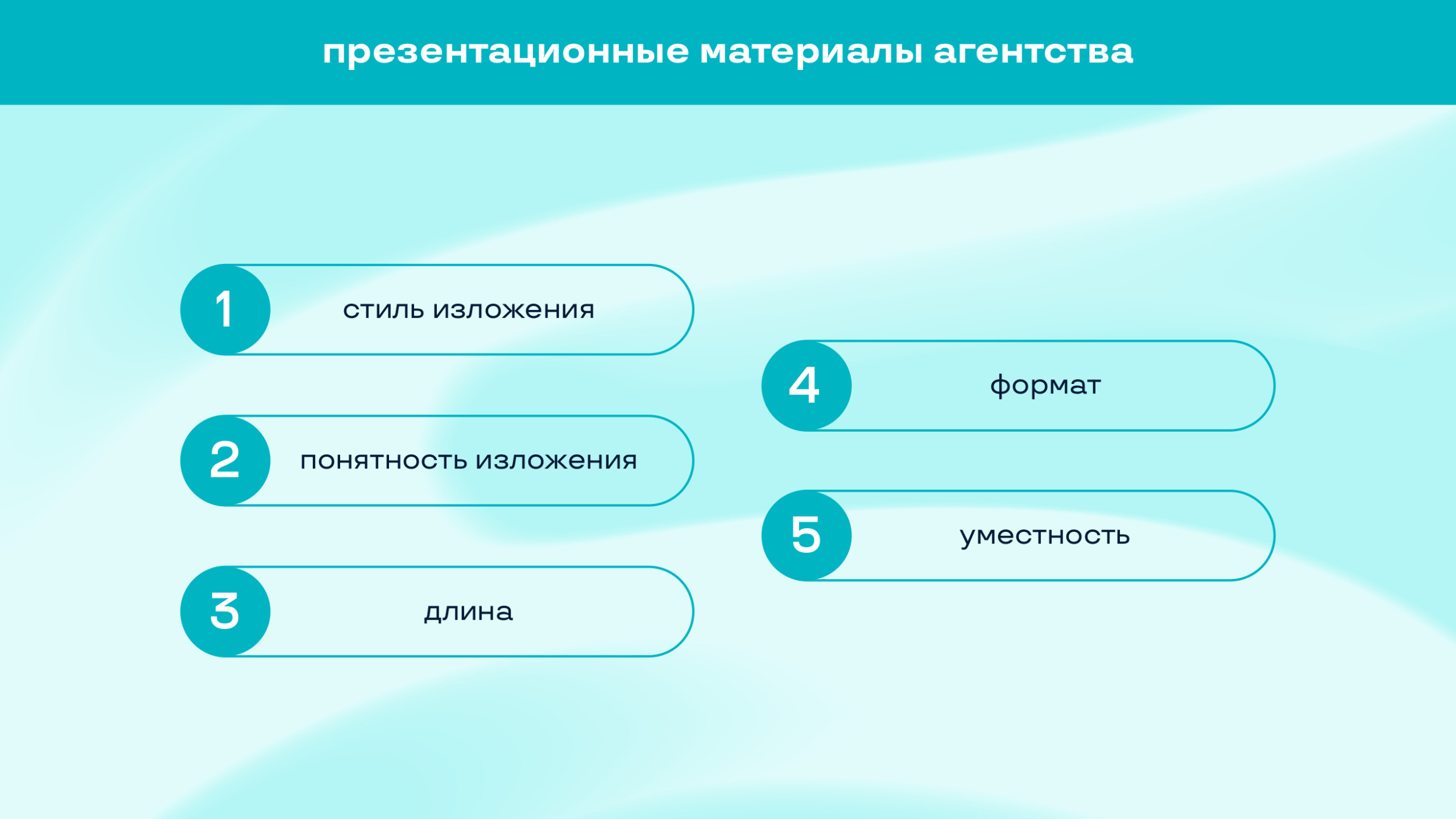 презентационные материалы агентства

1 стиль изложения

2 понятность изложения

3 длина

4 формат

5 уместность